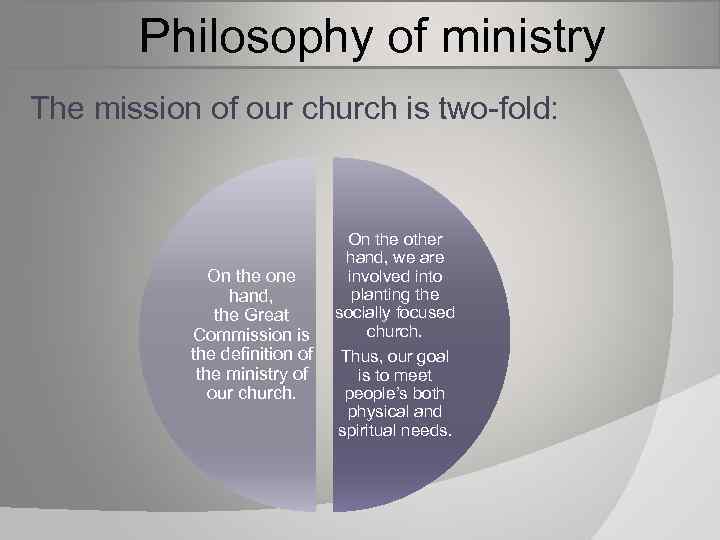 Philosophy of ministry

The mission of our church is two-fold:

On the one hand, the Great Commission is the definition of the ministry of our church.

On the other hand, we are involved into planting the socially focused church.

Thus, our goal is to meet people's both physical and spiritual needs.